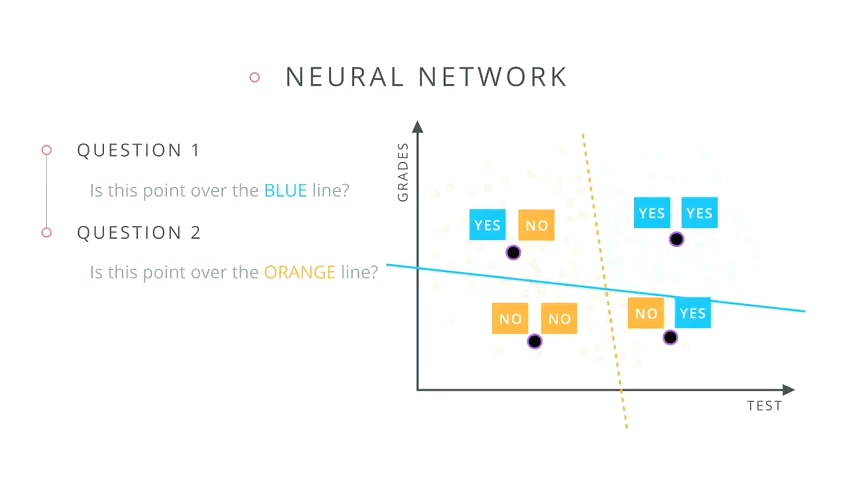 NEURAL NETWORK

QUESTION 1

Is this point over the BLUE line?

QUESTION 2

Is this point over the ORANGE line?

GRADES

YES NO

YES YES

NO NO

NO YES

TEST